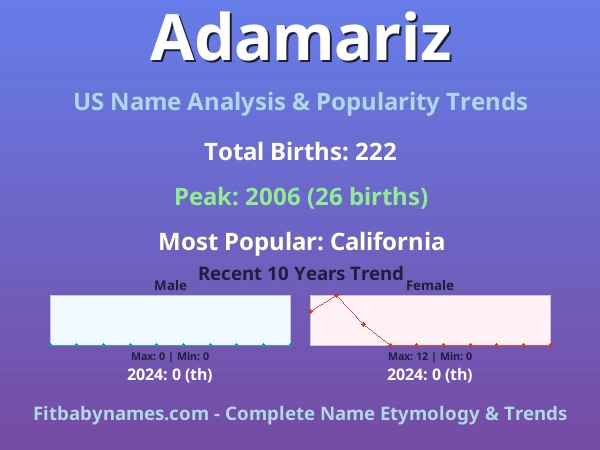 Adamariz

US Name Analysis & Popularity Trends

Total Births: 222

Peak: 2006 (26 births)

Most Popular: California

Recent 10 Years Trend

Male

Max: 0 | Min: 0

2024: 0 (th)

Female

Max: 12 | Min: 0

2024: 0 (th)

Fitbabynames.com - Complete Name Etymology & Trends